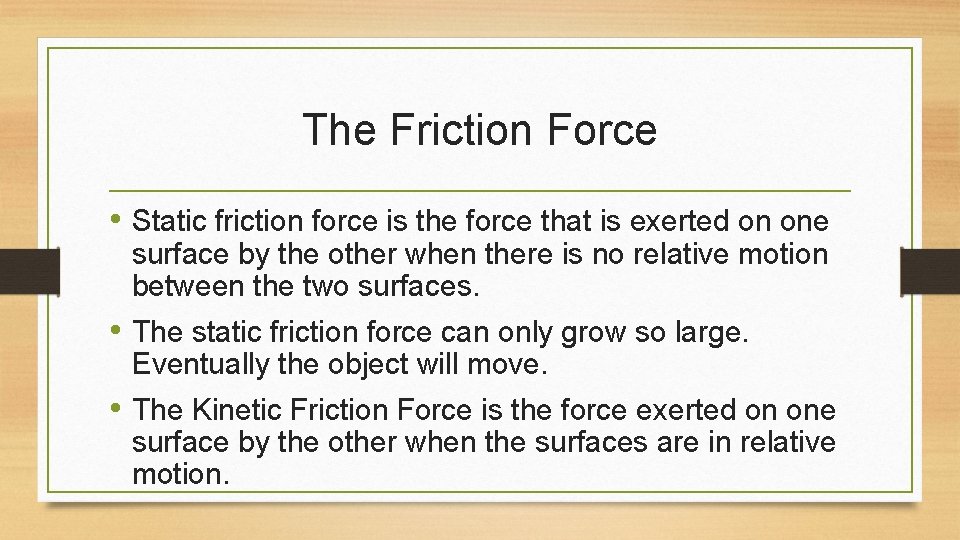 The Friction Force

• Static friction force is the force that is exerted on one surface by the other when there is no relative motion between the two surfaces.

• The static friction force can only grow so large. Eventually the object will move.

• The Kinetic Friction Force is the force exerted on one surface by the other when the surfaces are in relative motion.